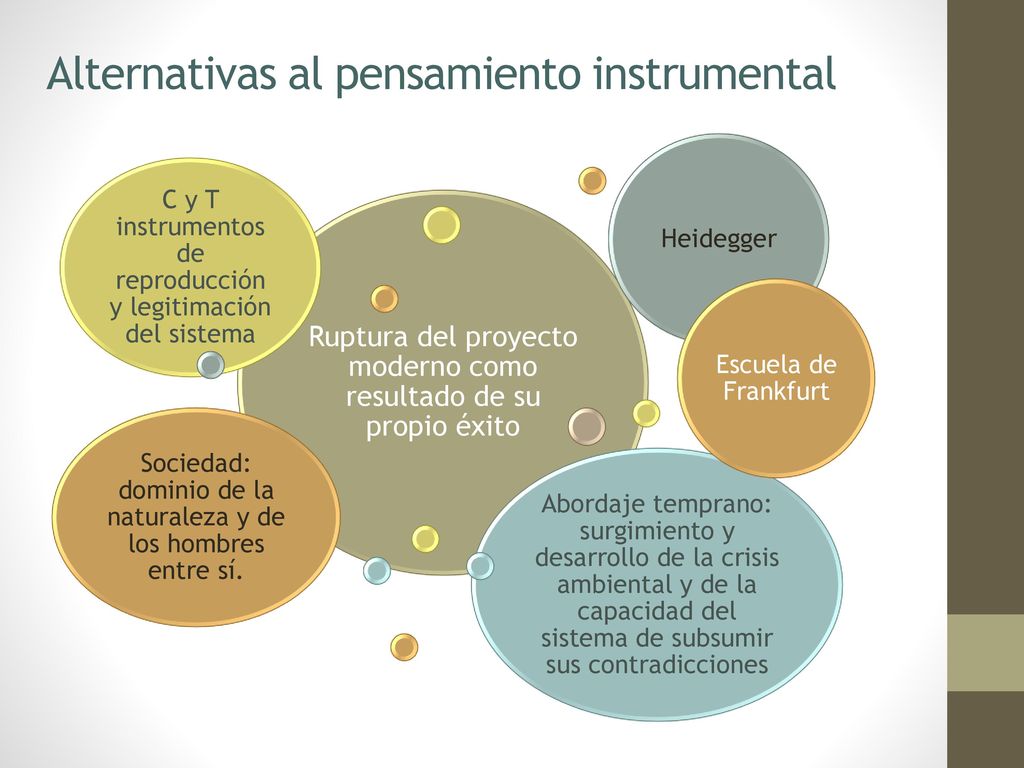 Alternativas al pensamiento instrumental

C y T instrumentos de reproducción y legitimación del sistema

Ruptura del proyecto moderno como resultado de su propio éxito

Heidegger

Escuela de Frankfurt

Sociedad: dominio de la naturaleza y de los hombres entre sí.

Abordaje temprano: surgimiento y desarrollo de la crisis ambiental y de la capacidad del sistema de subsumir sus contradicciones